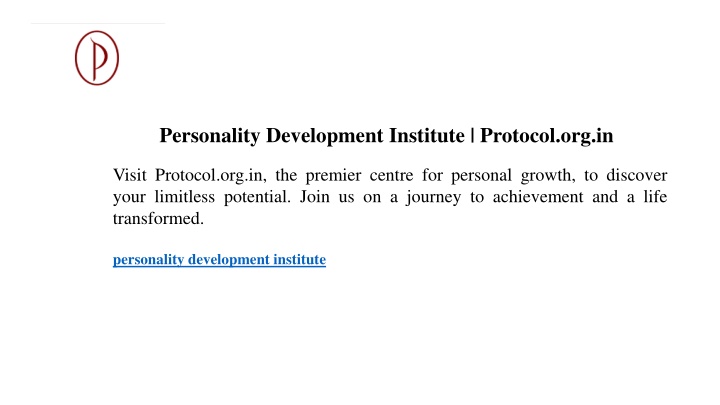 P

Personality Development Institute | Protocol.org.in

Visit Protocol.org.in, the premier centre for personal growth, to discover your limitless potential. Join us on a journey to achievement and a life transformed.

personality development institute